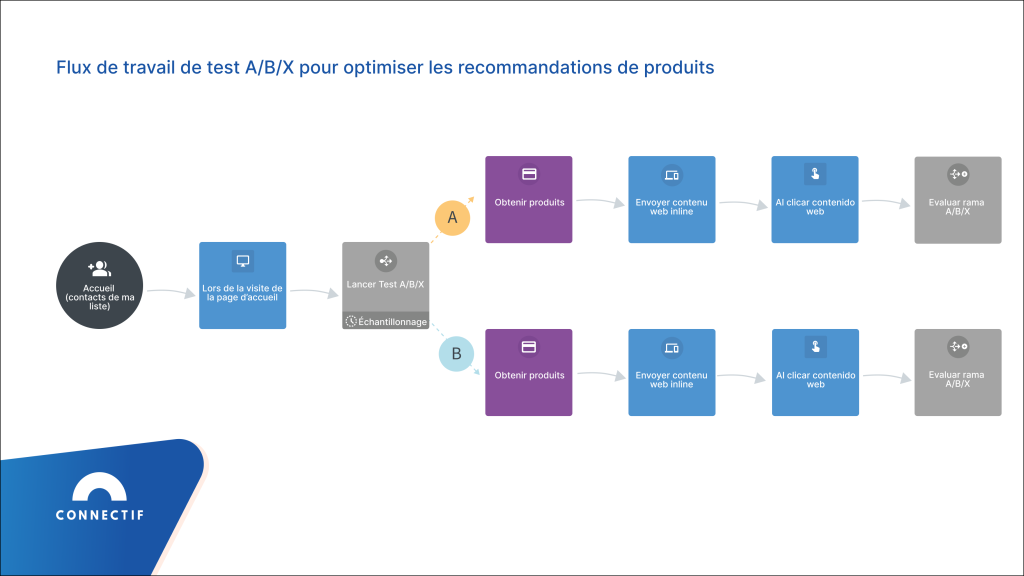 Flux de travail de test A/B/X pour optimiser les recommandations de produits

Accueil (contacts de ma liste)

Lors de la visite de la page d'accueil

Lancer Test A/B/X

Échantillonnage

A

Obtenir produits

Envoyer contenu web inline

Al clicar contenido web

Evaluar rama A/B/X

B

Obtenir produits

Envoyer contenu web inline

Al clicar contenido web

Evaluar rama A/B/X

CONNECTIF